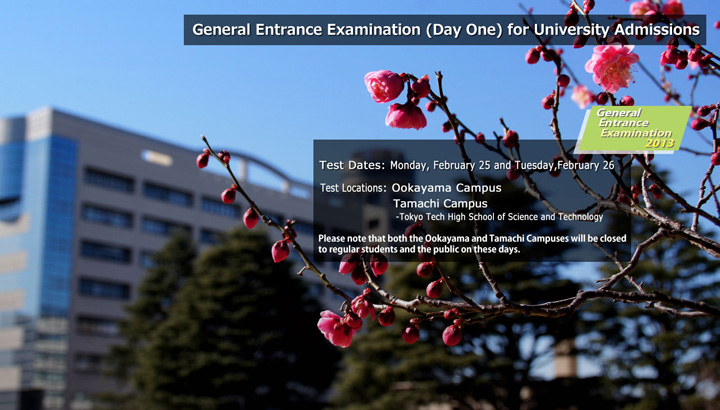 General Entrance Examination (Day One) for University Admissions

General Entrance Examination 2013

Test Dates: Monday, February 25 and Tuesday,February 26

Test Locations: Ookayama Campus
Tamachi Campus
-Tokyo Tech High School of Science and Technology

Please note that both the Ookayama and Tamachi Campuses will be closed to regular students and the public on these days.